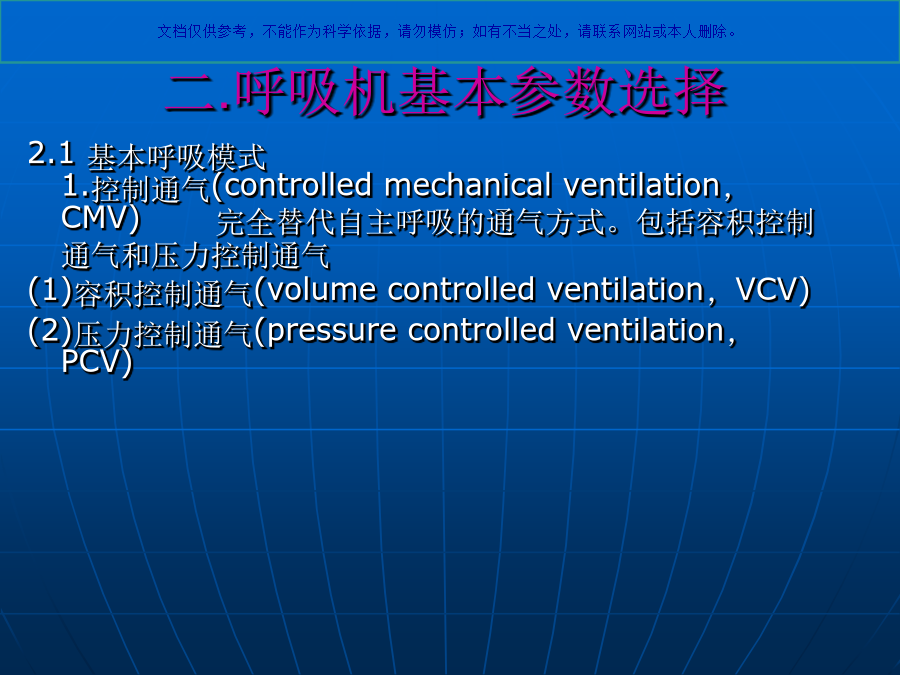 文档仅供参考，不能作为科学依据，请勿模仿；如有不当之处，请联系网站或本人删除。

二.呼吸机基本参数选择

2.1 基本呼吸模式
1.控制通气(controlled mechanical ventilation, CMV) 完全替代自主呼吸的通气方式。包括容积控制通气和压力控制通气
(1)容积控制通气(volume controlled ventilation, VCV)
(2)压力控制通气(pressure controlled ventilation, PCV)